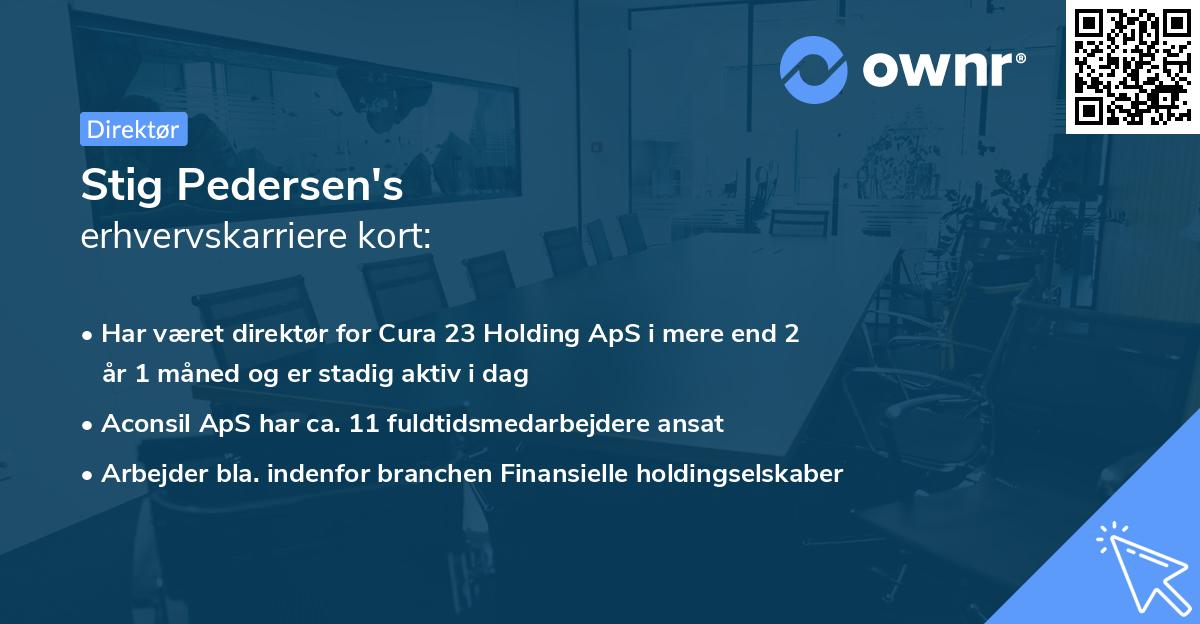 ownr®

Direktør

Stig Pedersen's
erhvervskarriere kort:

• Har været direktør for Cura 23 Holding ApS i mere end 2 år 1 måned og er stadig aktiv i dag

• Aconsil ApS har ca. 11 fuldtidsmedarbejdere ansat

• Arbejder bla. indenfor branchen Finansielle holdingselskaber